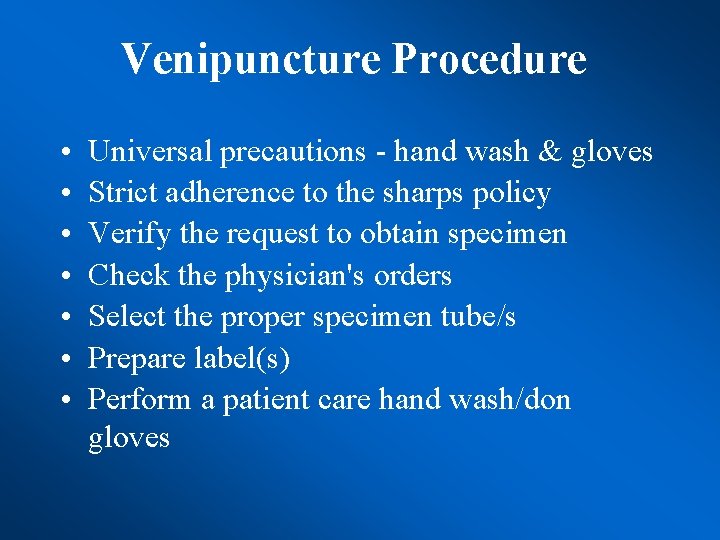 Venipuncture Procedure

• Universal precautions - hand wash & gloves
• Strict adherence to the sharps policy
• Verify the request to obtain specimen
• Check the physician's orders
• Select the proper specimen tube/s
• Prepare label(s)
• Perform a patient care hand wash/don gloves